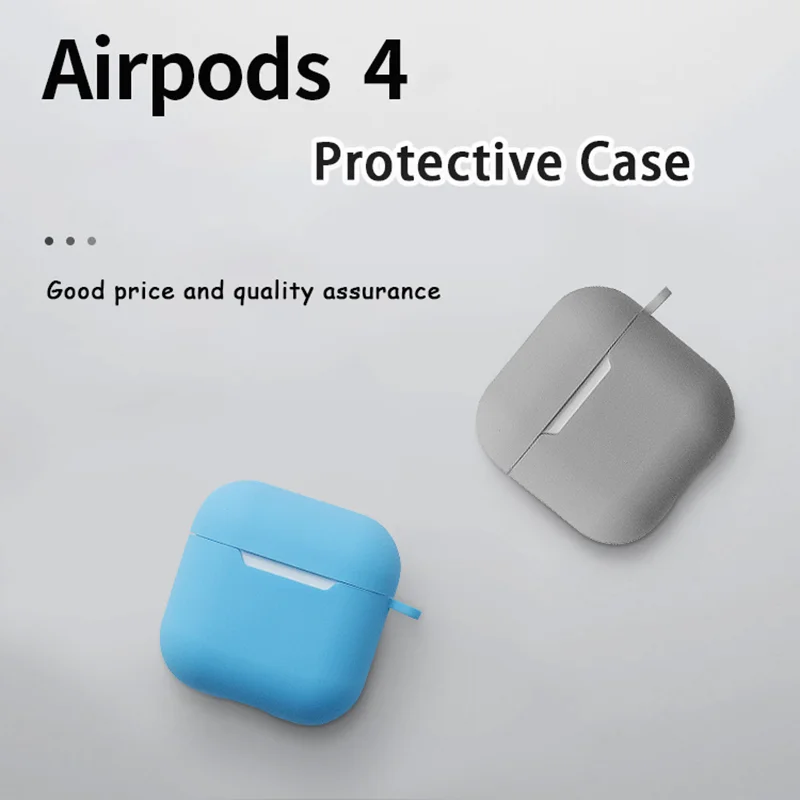 Airpods 4

Protective Case

Good price and quality assurance